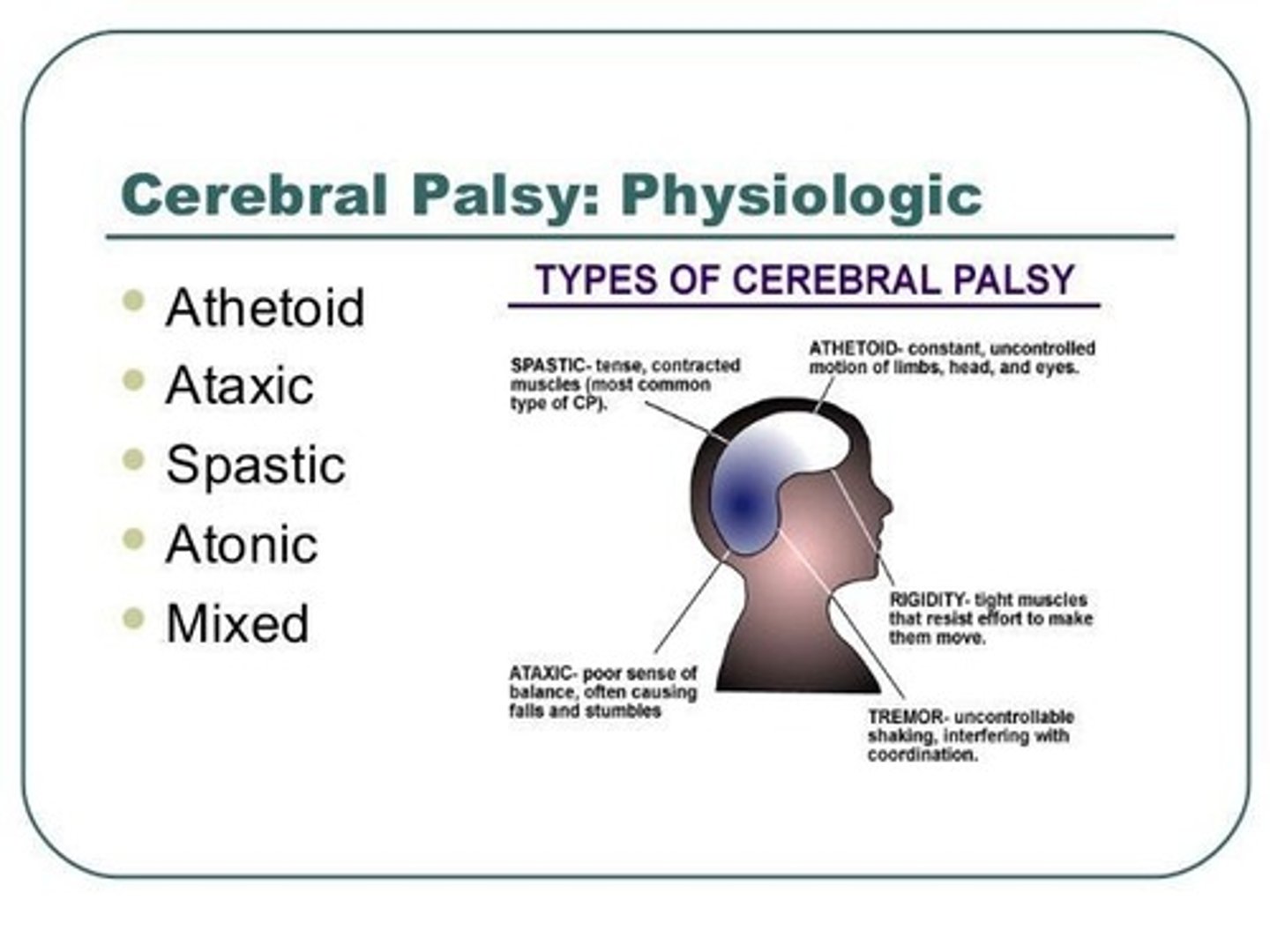 Cerebral Palsy: Physiologic

- Athetoid
- Ataxic
- Spastic
- Atonic
- Mixed

TYPES OF CEREBRAL PALSY

SPASTIC- tense, contracted muscles (most common type of CP).

ATHETOID- constant, uncontrolled motion of limbs, head, and eyes.

RIGIDITY- tight muscles that resist effort to make them move.

ATAXIC- poor sense of balance, often causing falls and stumbles

TREMOR- uncontrollable shaking, interfering with coordination.